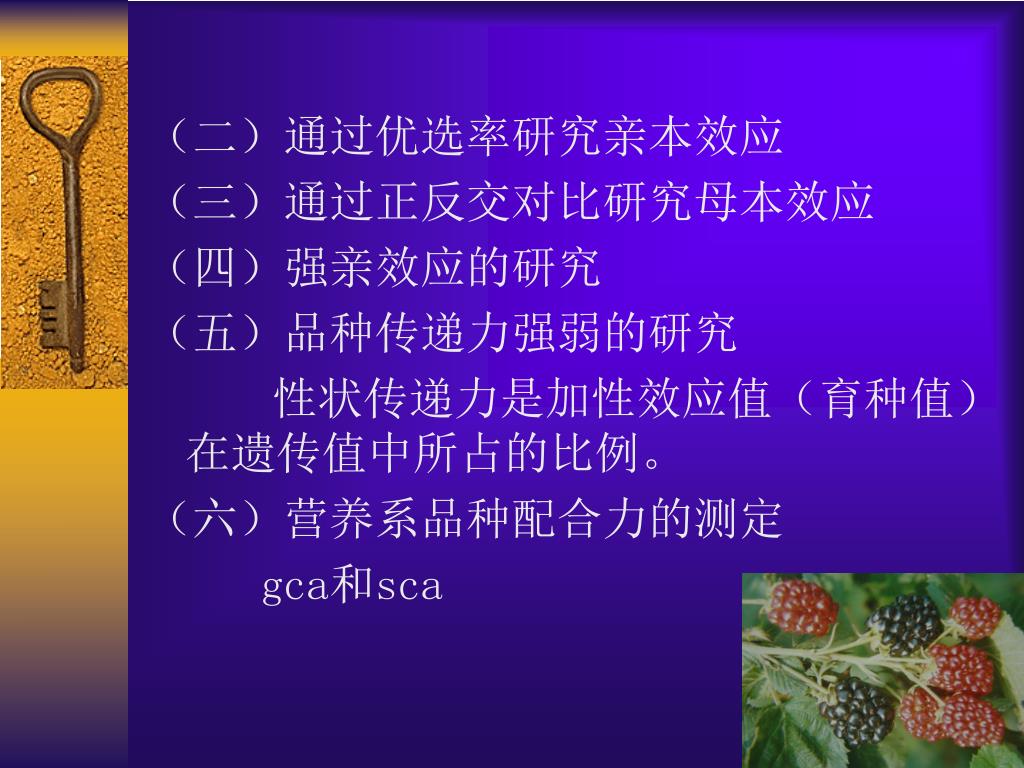 （二）通过优选率研究亲本效应
（三）通过正反交对比研究母本效应
（四）强亲效应的研究
（五）品种传递力强弱的研究

性状传递力是加性效应值（育种值）在遗传值中所占的比例。

（六）营养系品种配合力的测定

gca和sca